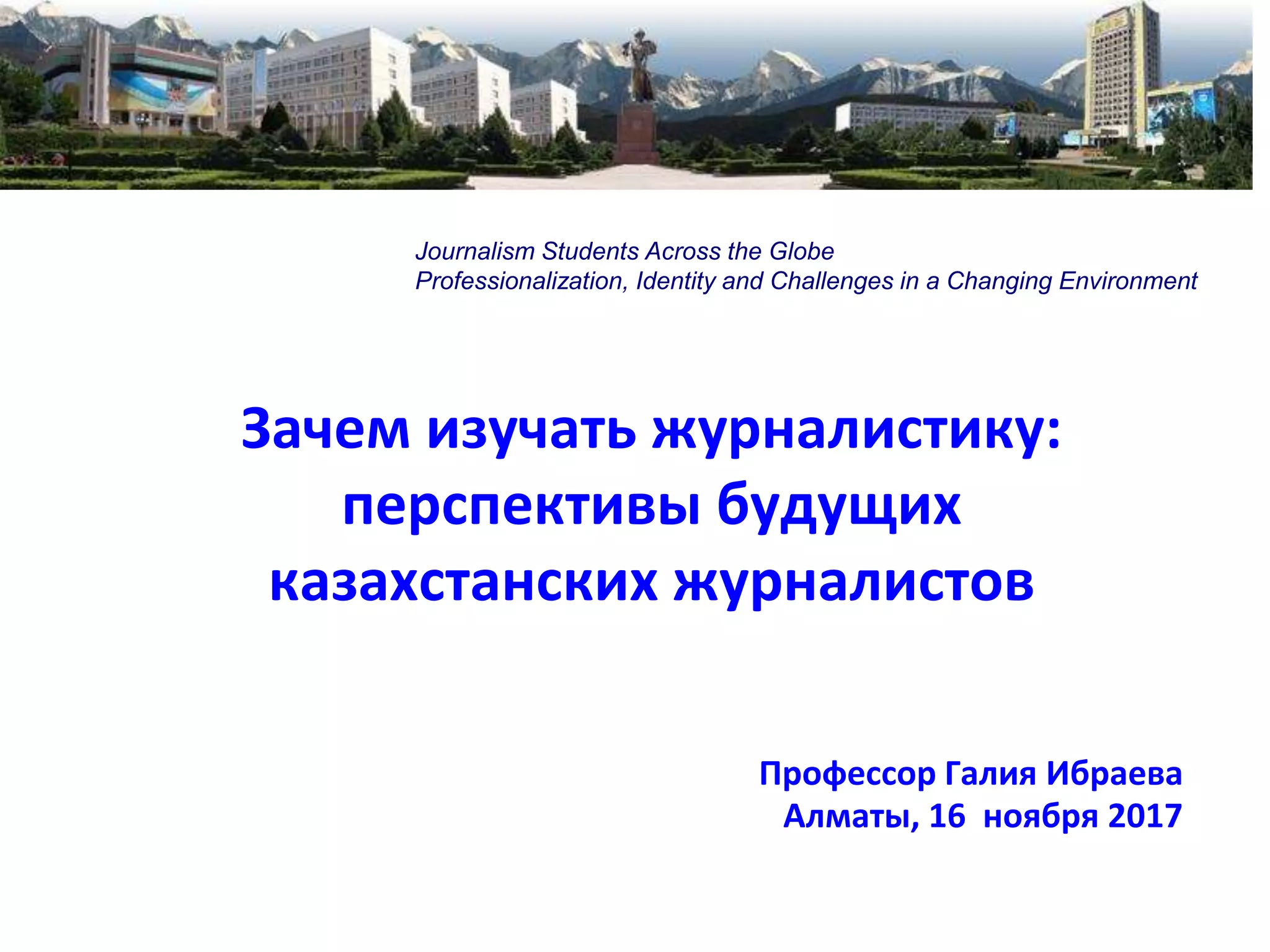 Journalism Students Across the Globe
Professionalization, Identity and Challenges in a Changing Environment

Зачем изучать журналистику: перспективы будущих казахстанских журналистов

Профессор Галия Ибраева
Алматы, 16  ноября 2017